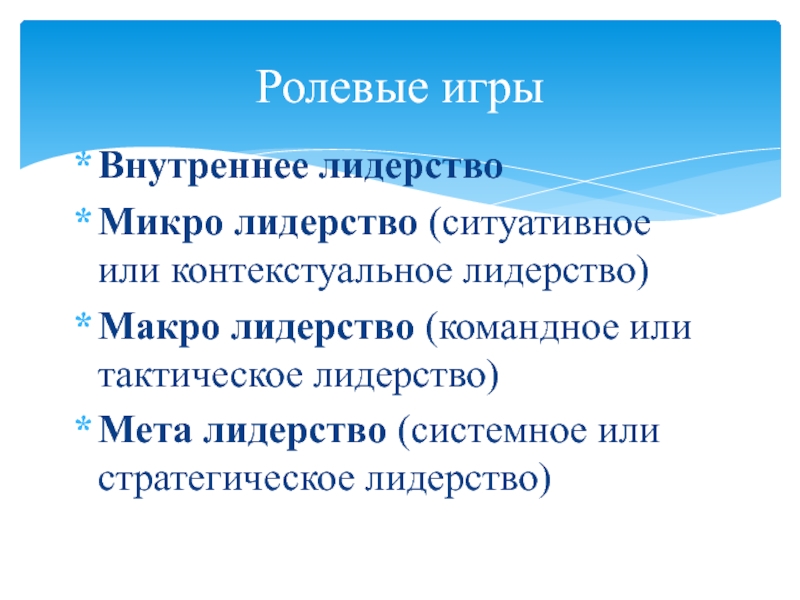 Ролевые игры

* Внутреннее лидерство
* Микро лидерство (ситуативное или контекстуальное лидерство)
* Макро лидерство (командное или тактическое лидерство)
* Мета лидерство (системное или стратегическое лидерство)